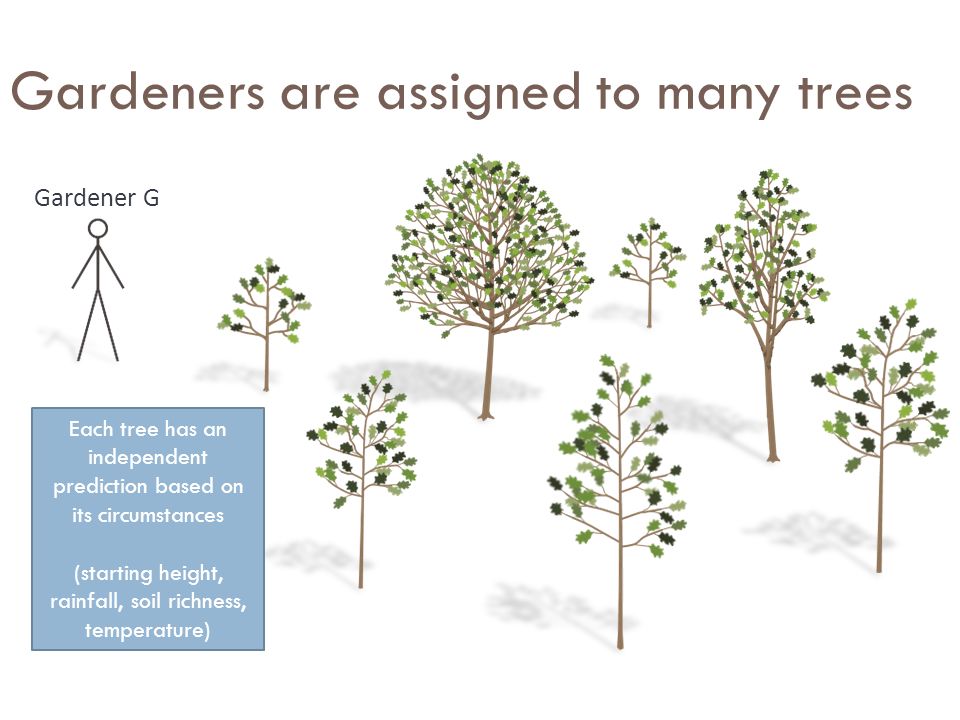 Gardeners are assigned to many trees

Gardener G

Each tree has an independent prediction based on its circumstances

(starting height, rainfall, soil richness, temperature)